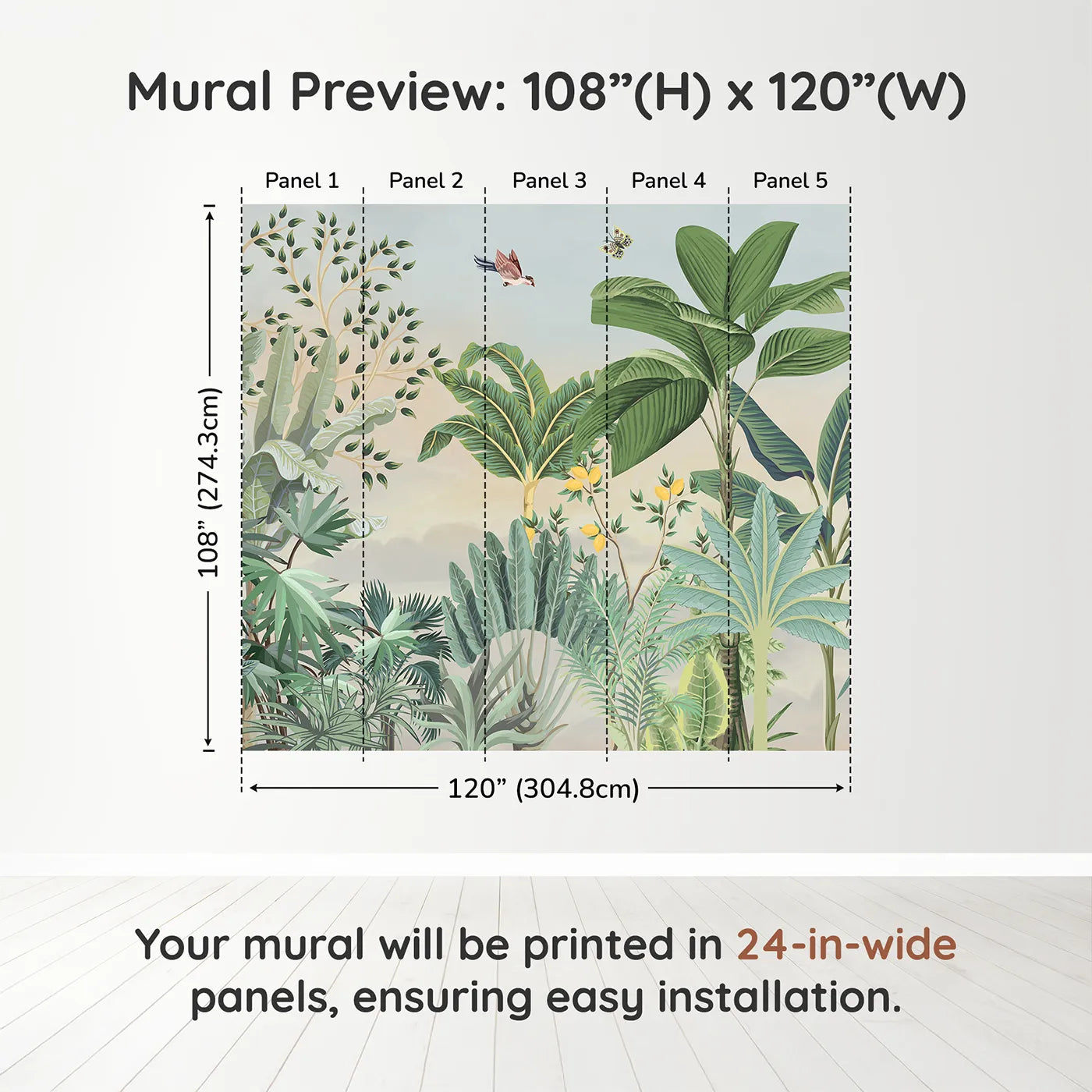 Mural Preview: 108”(H) x 120”(W)

Panel 1 Panel 2 Panel 3 Panel 4 Panel 5

108” (274.3cm)

120” (304.8cm)

Your mural will be printed in 24-in-wide panels, ensuring easy installation.